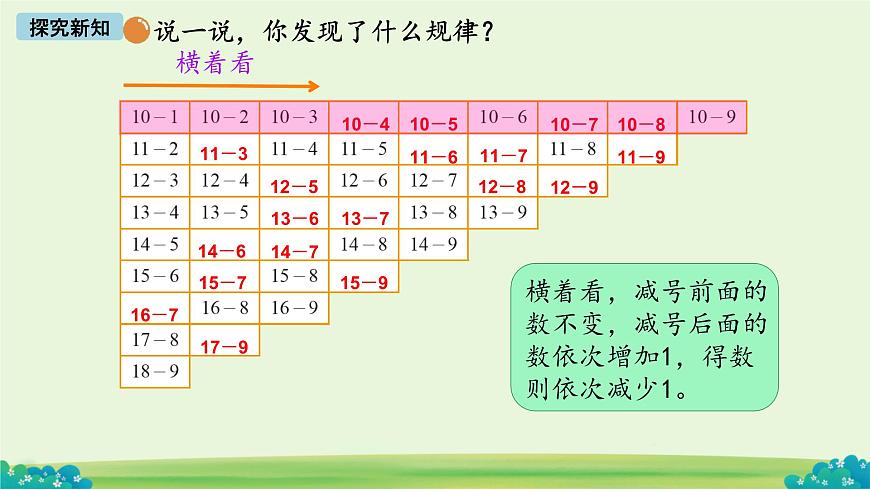 探究新知

说一说，你发现了什么规律？

横着看

| 10－1 | 10－2 | 10－3 | 10－4 | 10－5 | 10－6 | 10－7 | 10－8 | 10－9 |
|---|---|---|---|---|---|---|---|---|
| 11－2 | 11－3 | 11－4 | 11－5 | 11－6 | 11－7 | 11－8 | 11－9 | |
| 12－3 | 12－4 | 12－5 | 12－6 | 12－7 | 12－8 | 12－9 | | |
| 13－4 | 13－5 | 13－6 | 13－7 | 13－8 | 13－9 | | | |
| 14－5 | 14－6 | 14－7 | 14－8 | 14－9 | | | | |
| 15－6 | 15－7 | 15－8 | 15－9 | | | | | |
| 16－7 | 16－8 | 16－9 | | | | | | |
| 17－8 | 17－9 | | | | | | | |
| 18－9 | | | | | | | | |

横着看，减号前面的数不变，减号后面的数依次增加1，得数则依次减少1。